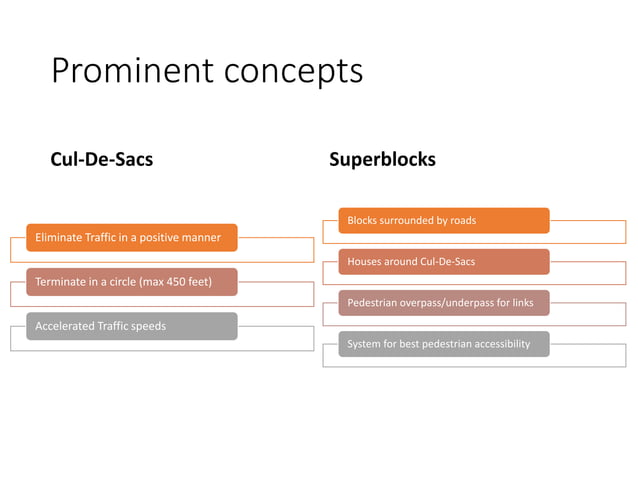 Prominent concepts

Cul-De-Sacs

Eliminate Traffic in a positive manner

Terminate in a circle (max 450 feet)

Accelerated Traffic speeds

Superblocks

Blocks surrounded by roads

Houses around Cul-De-Sacs

Pedestrian overpass/underpass for links

System for best pedestrian accessibility